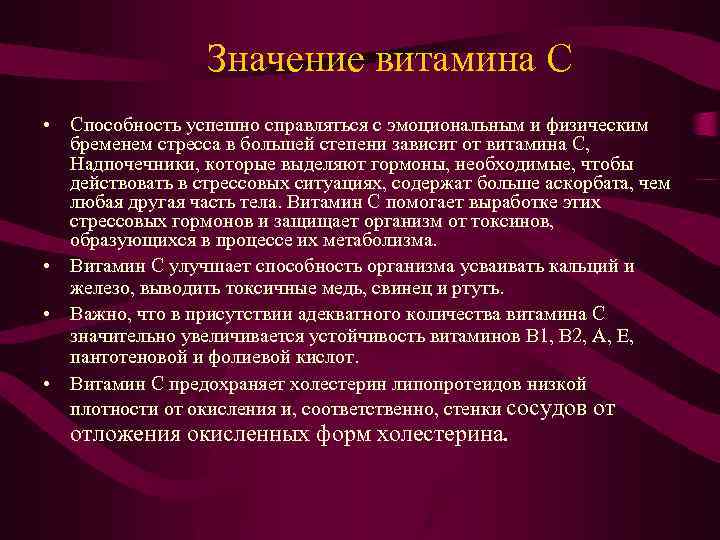 Значение витамина С

• Способность успешно справляться с эмоциональным и физическим бременем стресса в большей степени зависит от витамина С, Надпочечники, которые выделяют гормоны, необходимые, чтобы действовать в стрессовых ситуациях, содержат больше аскорбата, чем любая другая часть тела. Витамин С помогает выработке этих стрессовых гормонов и защищает организм от токсинов, образующихся в процессе их метаболизма.

• Витамин С улучшает способность организма усваивать кальций и железо, выводить токсичные медь, свинец и ртуть.

• Важно, что в присутствии адекватного количества витамина С значительно увеличивается устойчивость витаминов В1, В2, А, Е, пантотеновой и фолиевой кислот.

• Витамин С предохраняет холестерин липопротеидов низкой плотности от окисления и, соответственно, стенки сосудов от отложения окисленных форм холестерина.